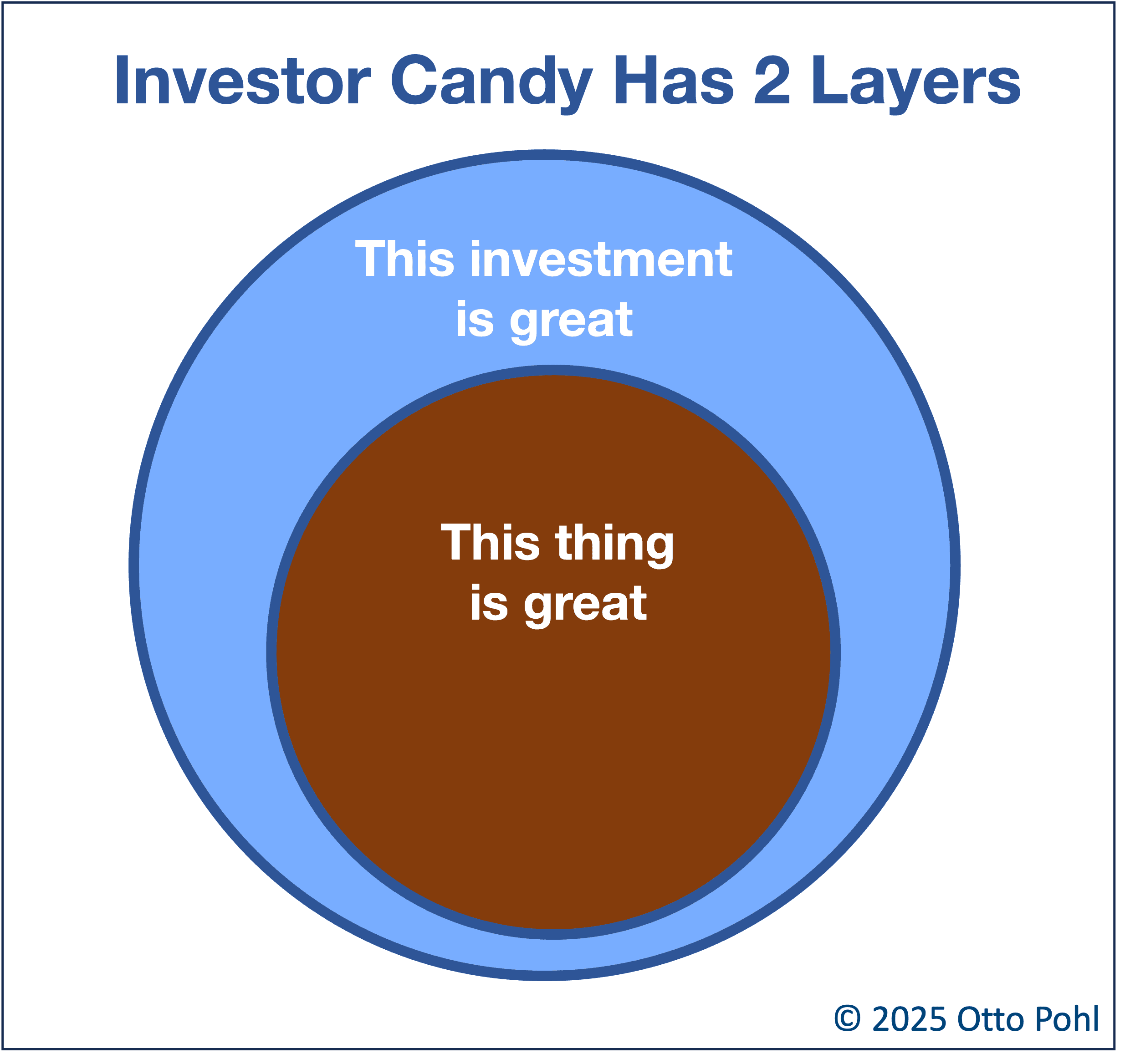 Investor Candy Has 2 Layers

This investment is great

This thing is great

© 2025 Otto Pohl